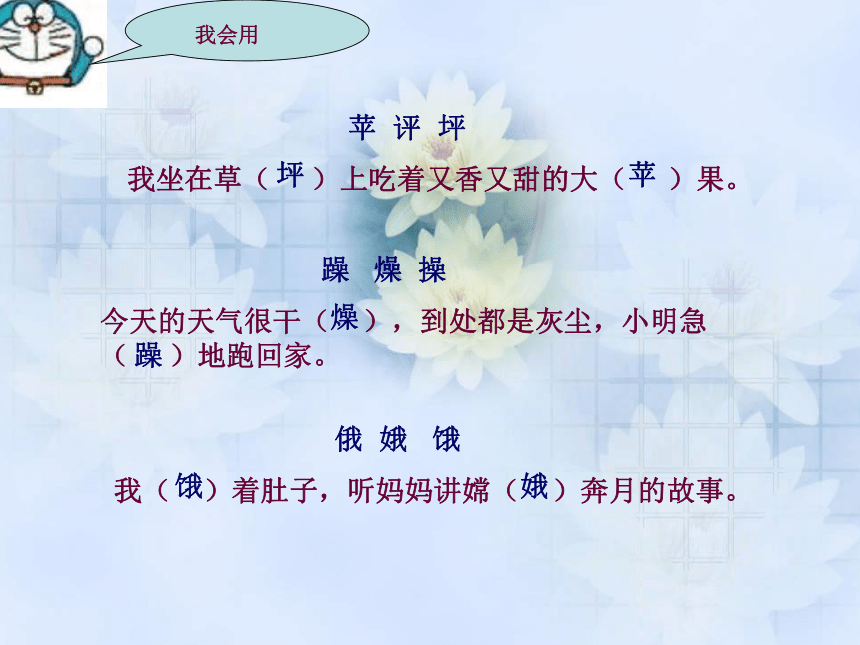 我会用

苹 评 坪

我坐在草（坪）上吃着又香又甜的大（苹）果。

躁 燥 操

今天的天气很干（燥），到处都是灰尘，小明急（躁）地跑回家。

俄 娥 饿

我（饿）着肚子，听妈妈讲嫦（娥）奔月的故事。